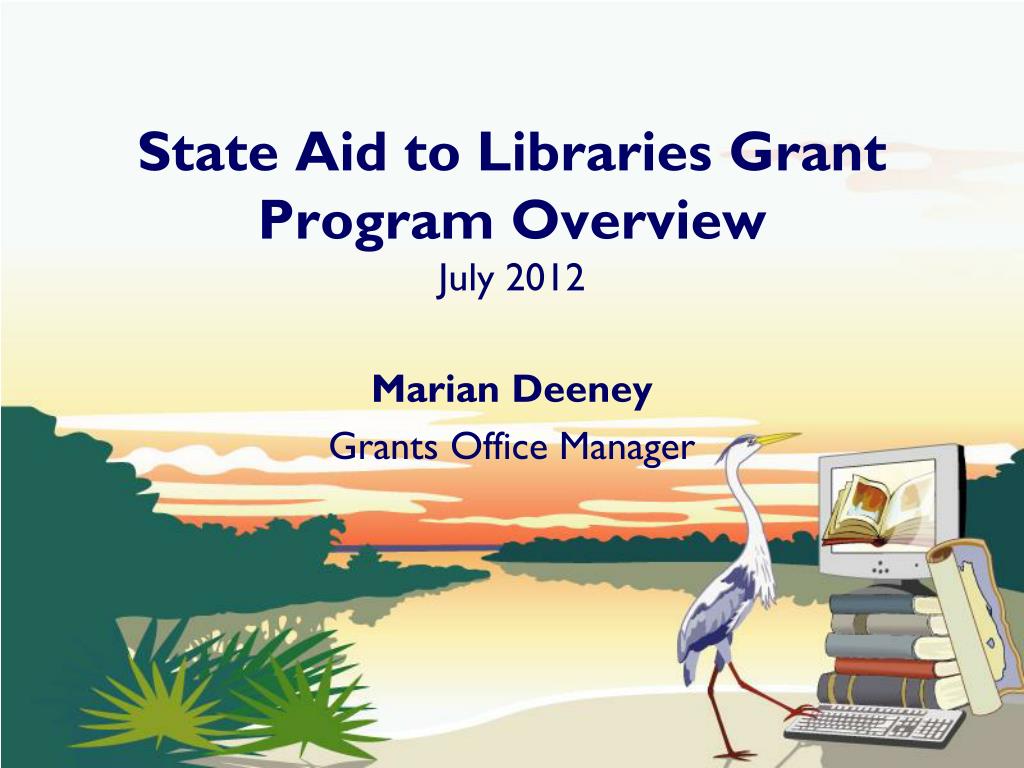 State Aid to Libraries Grant Program Overview
July 2012

Marian Deeney
Grants Office Manager